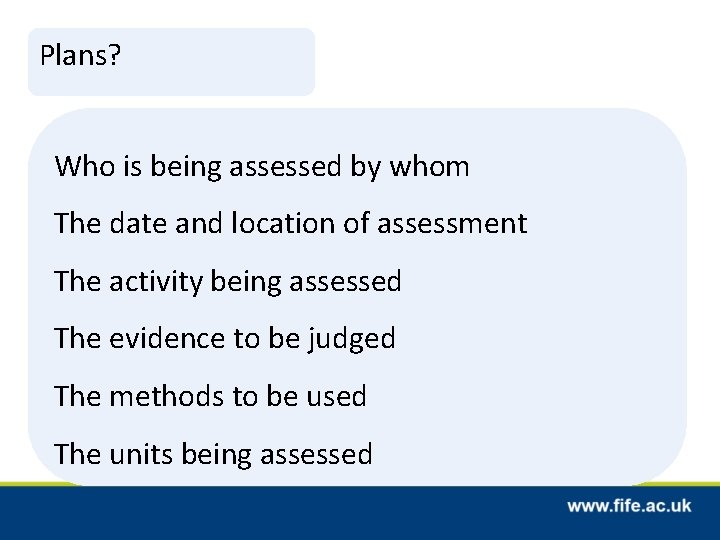 Plans?

Who is being assessed by whom

The date and location of assessment

The activity being assessed

The evidence to be judged

The methods to be used

The units being assessed

www.fife.ac.uk